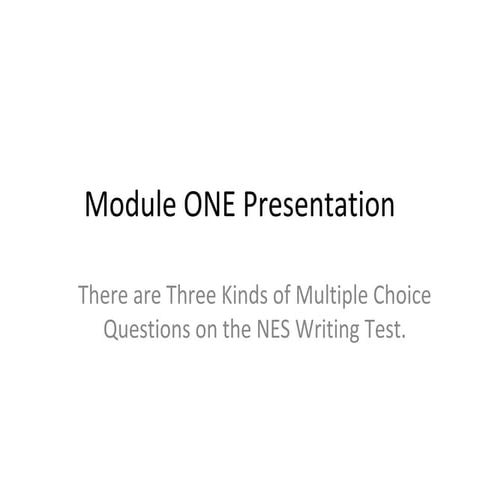 Module ONE Presentation

There are Three Kinds of Multiple Choice Questions on the NES Writing Test.